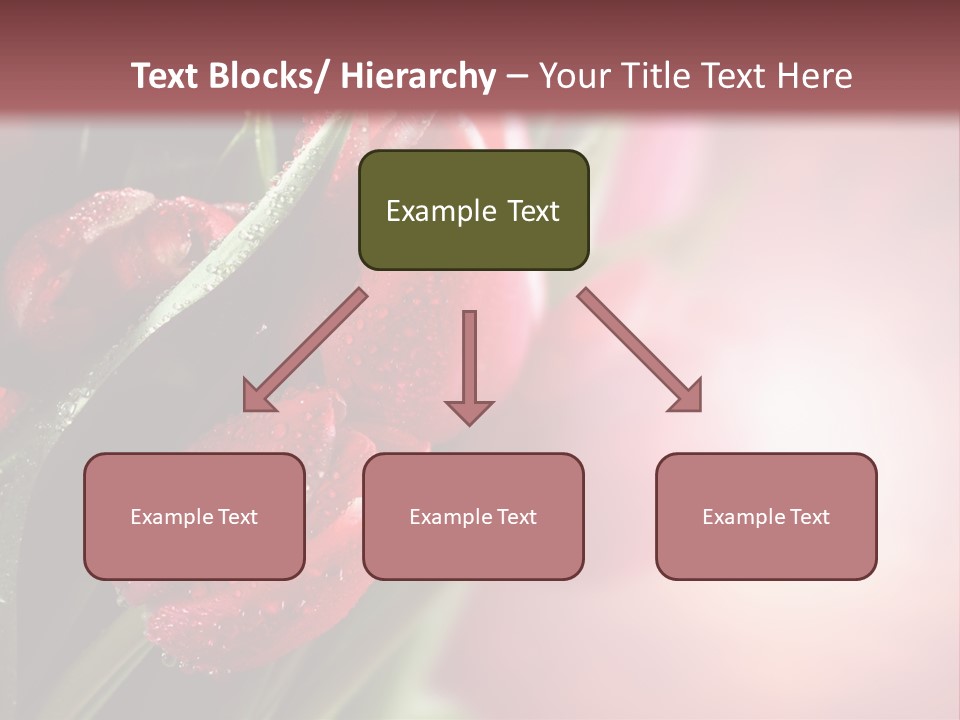 Text Blocks/ Hierarchy – Your Title Text Here

Example Text

Example Text

Example Text

Example Text